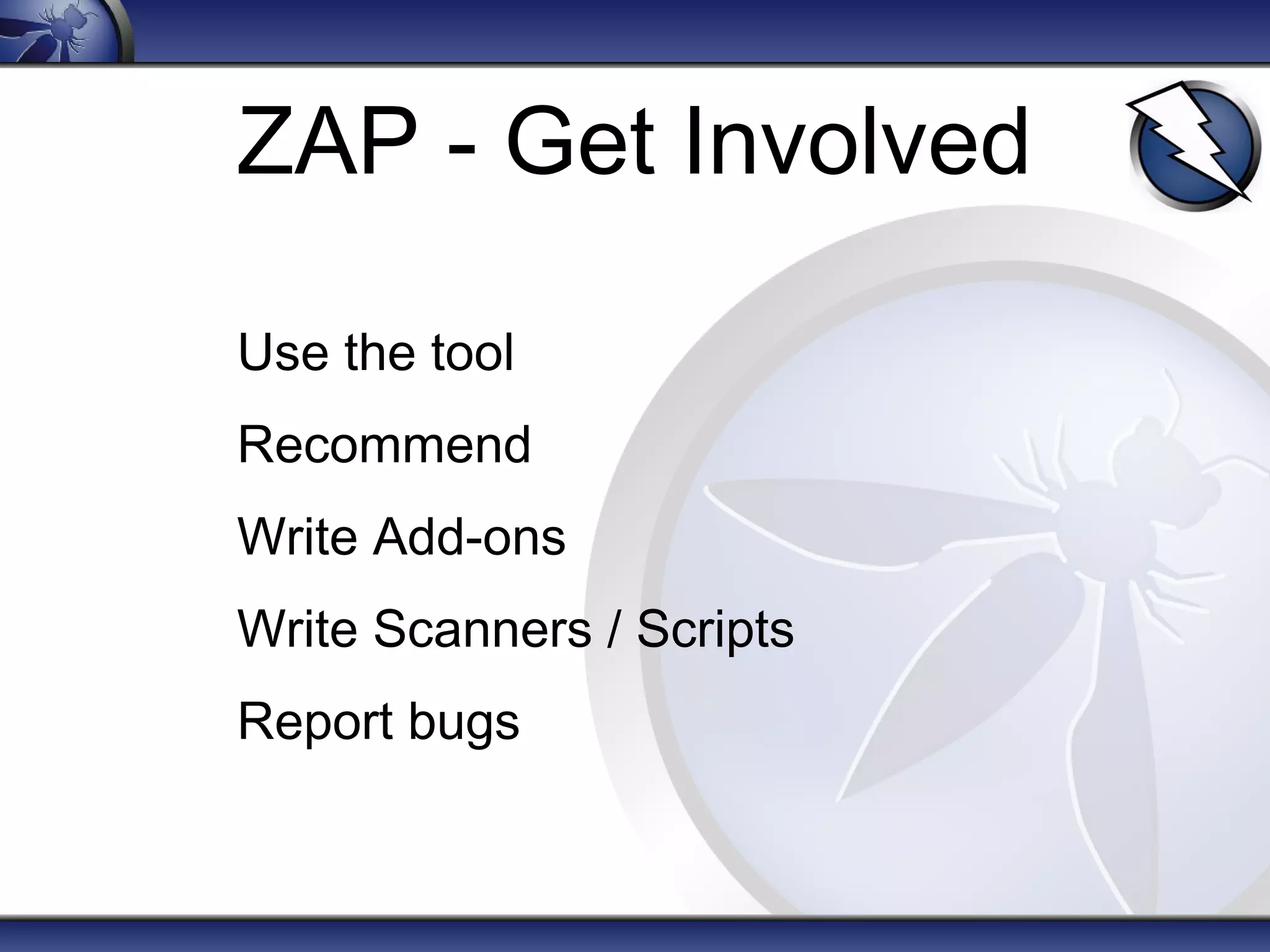 ZAP - Get Involved

Use the tool

Recommend

Write Add-ons

Write Scanners / Scripts

Report bugs